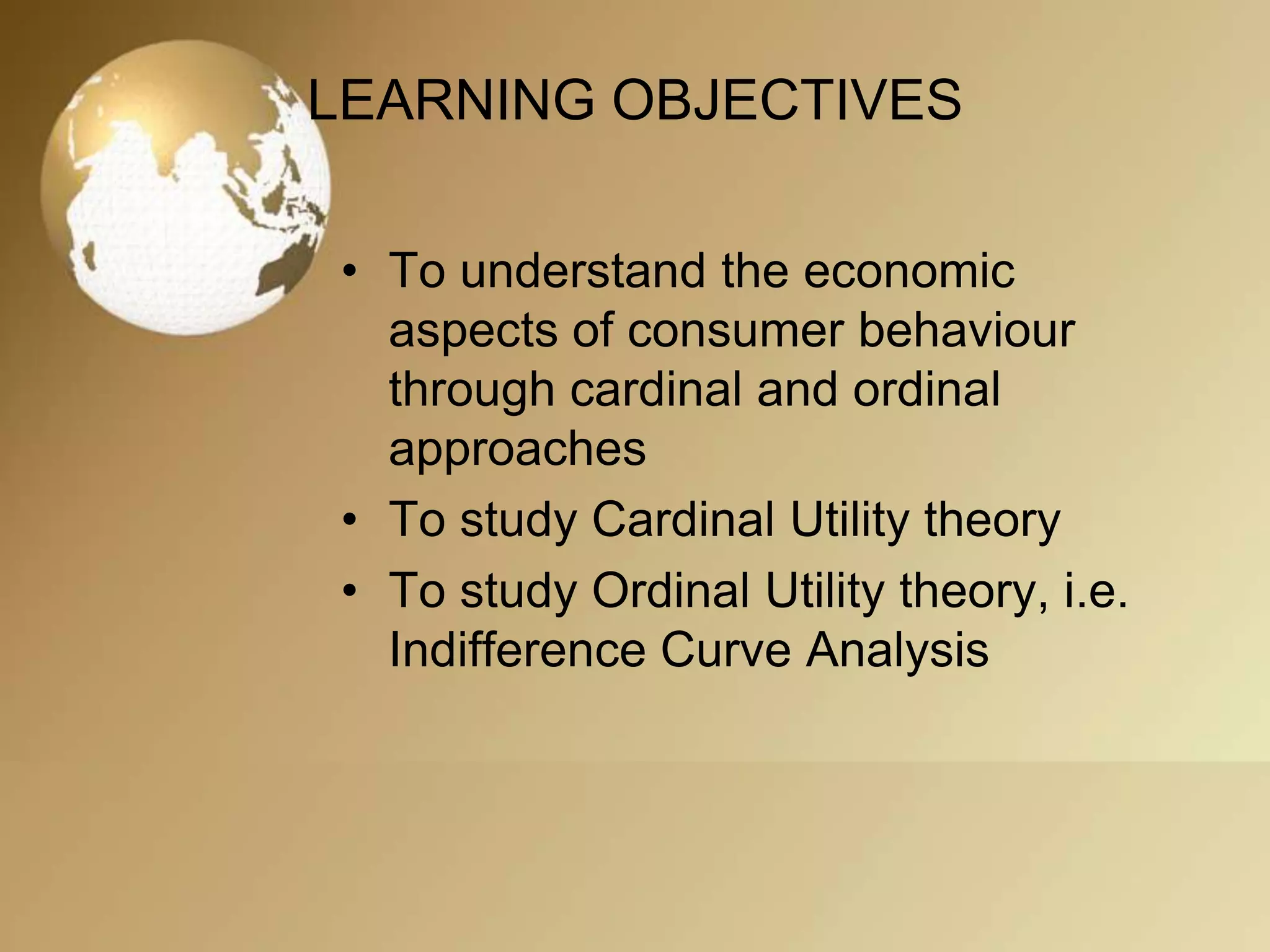 LEARNING OBJECTIVES

• To understand the economic aspects of consumer behaviour through cardinal and ordinal approaches
• To study Cardinal Utility theory
• To study Ordinal Utility theory, i.e. Indifference Curve Analysis